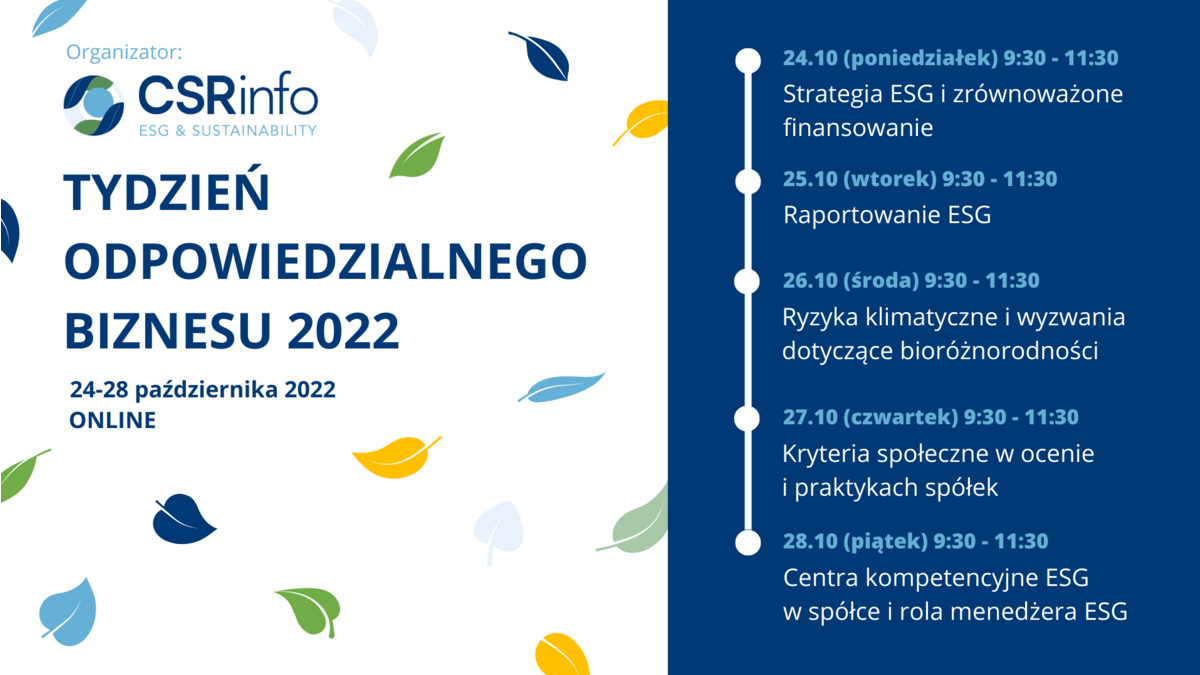 Organizator:
CSRinfo
ESG & SUSTAINABILITY

TYDZIEŃ ODPOWIEDZIALNEGO BIZNESU 2022

24-28 października 2022
ONLINE

24.10 (poniedziałek) 9:30 - 11:30
Strategia ESG i zrównoważone finansowanie

25.10 (wtorek) 9:30 - 11:30
Raportowanie ESG

26.10 (środa) 9:30 - 11:30
Ryzyka klimatyczne i wyzwania dotyczące bioróżnorodności

27.10 (czwartek) 9:30 - 11:30
Kryteria społeczne w ocenie i praktykach spółek

28.10 (piątek) 9:30 - 11:30
Centra kompetencyjne ESG w spółce i rola menedżera ESG